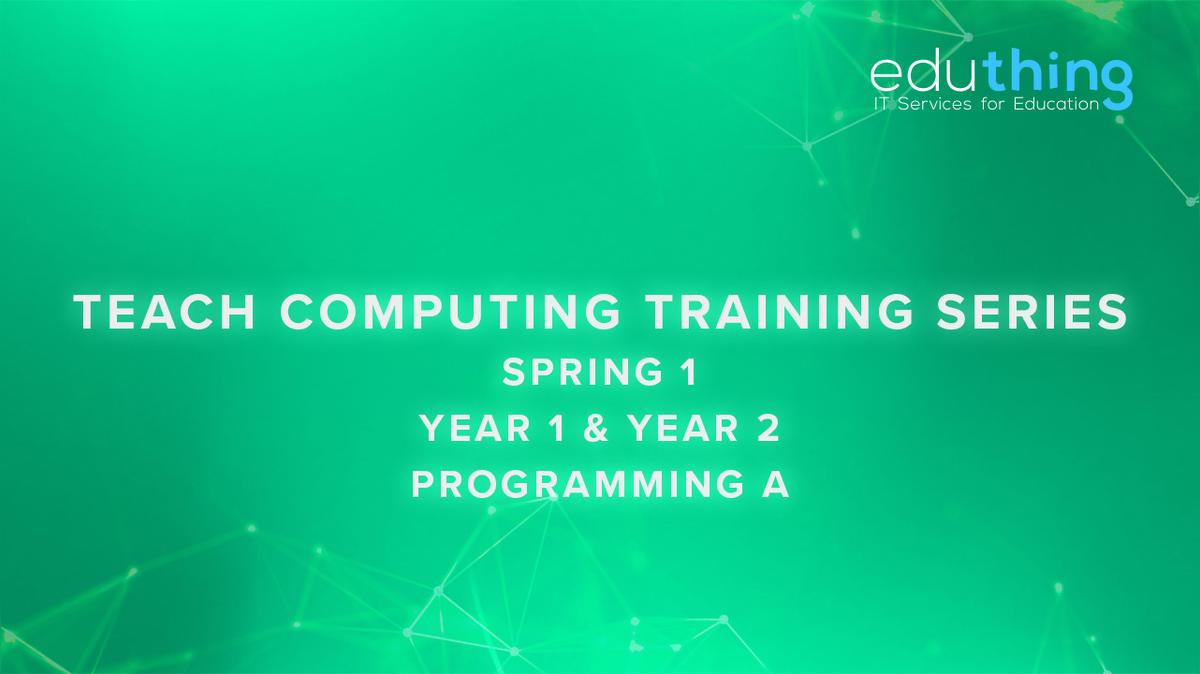 eduthing
IT Services for Education

TEACH COMPUTING TRAINING SERIES
SPRING 1
YEAR 1 & YEAR 2
PROGRAMMING A